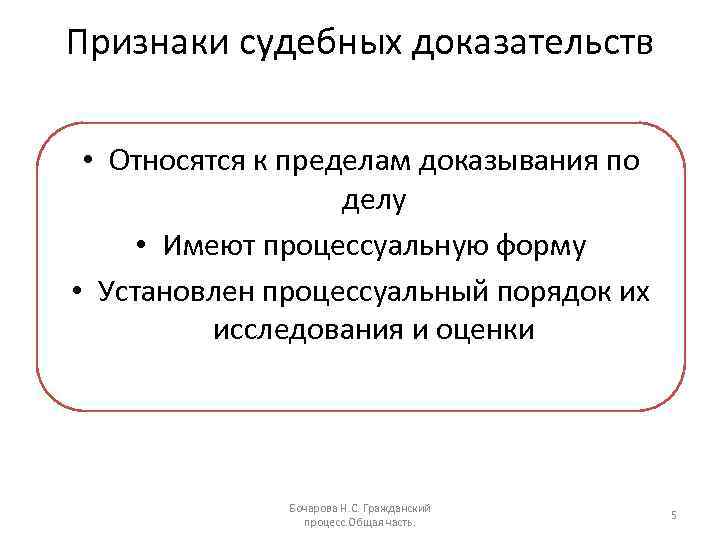 Признаки судебных доказательств

• Относятся к пределам доказывания по делу
• Имеют процессуальную форму
• Установлен процессуальный порядок их исследования и оценки

Бочарова Н.С. Гражданский процесс.Общая часть.

5